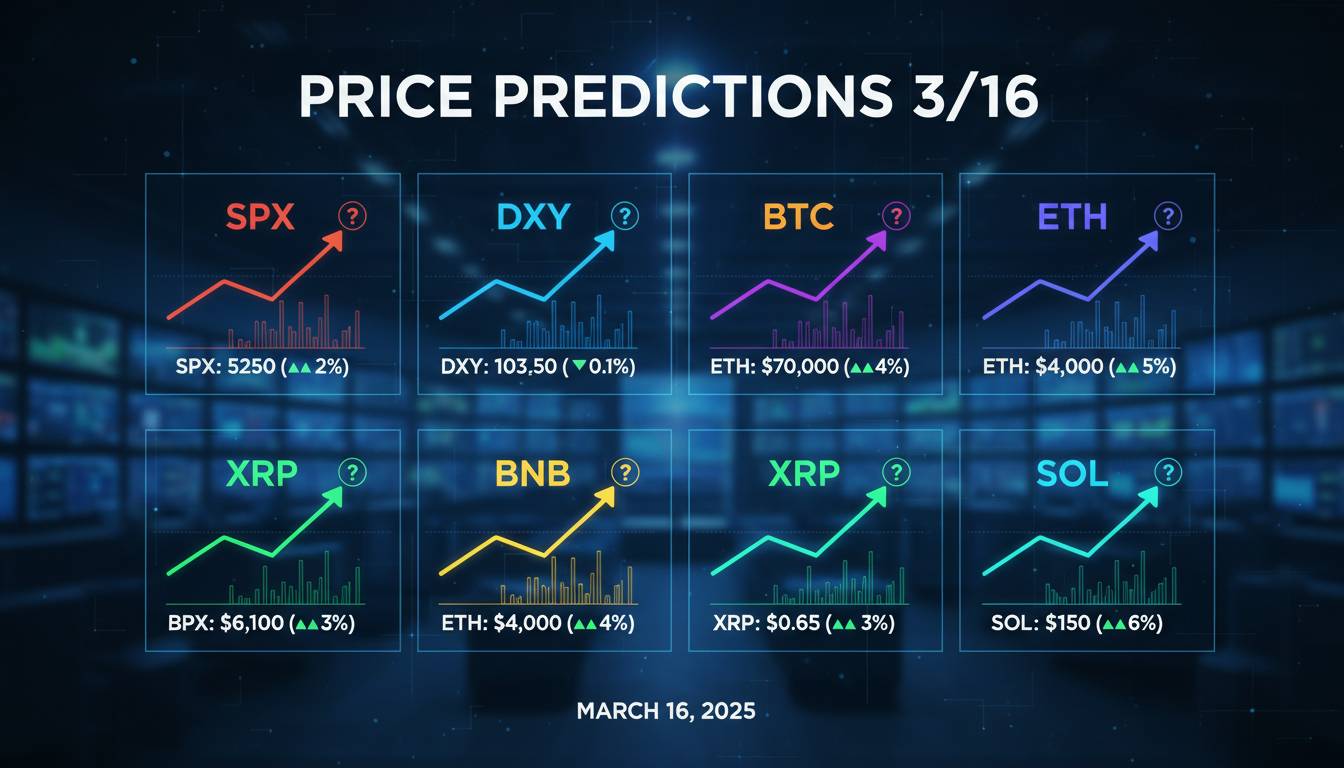 PRICE PREDICTIONS 3/16

SPX ?

SPX: 5250 (▲▲2%)

DXY ?

DXY: 103,50 (▼0.1%)

BTC ?

ETH: $70,000 (▲▲4%)

ETH ?

ETH: $4,000 (▲▲5%)

XRP ?

BPX: $6,100 (▲▲3%)

BNB ?

ETH: $4,000 (▲▲4%)

XRP ?

XRP: $0.65 (▲▲ 3%)

SOL ?

SOL: $150 (▲▲6%)

MARCH 16, 2025